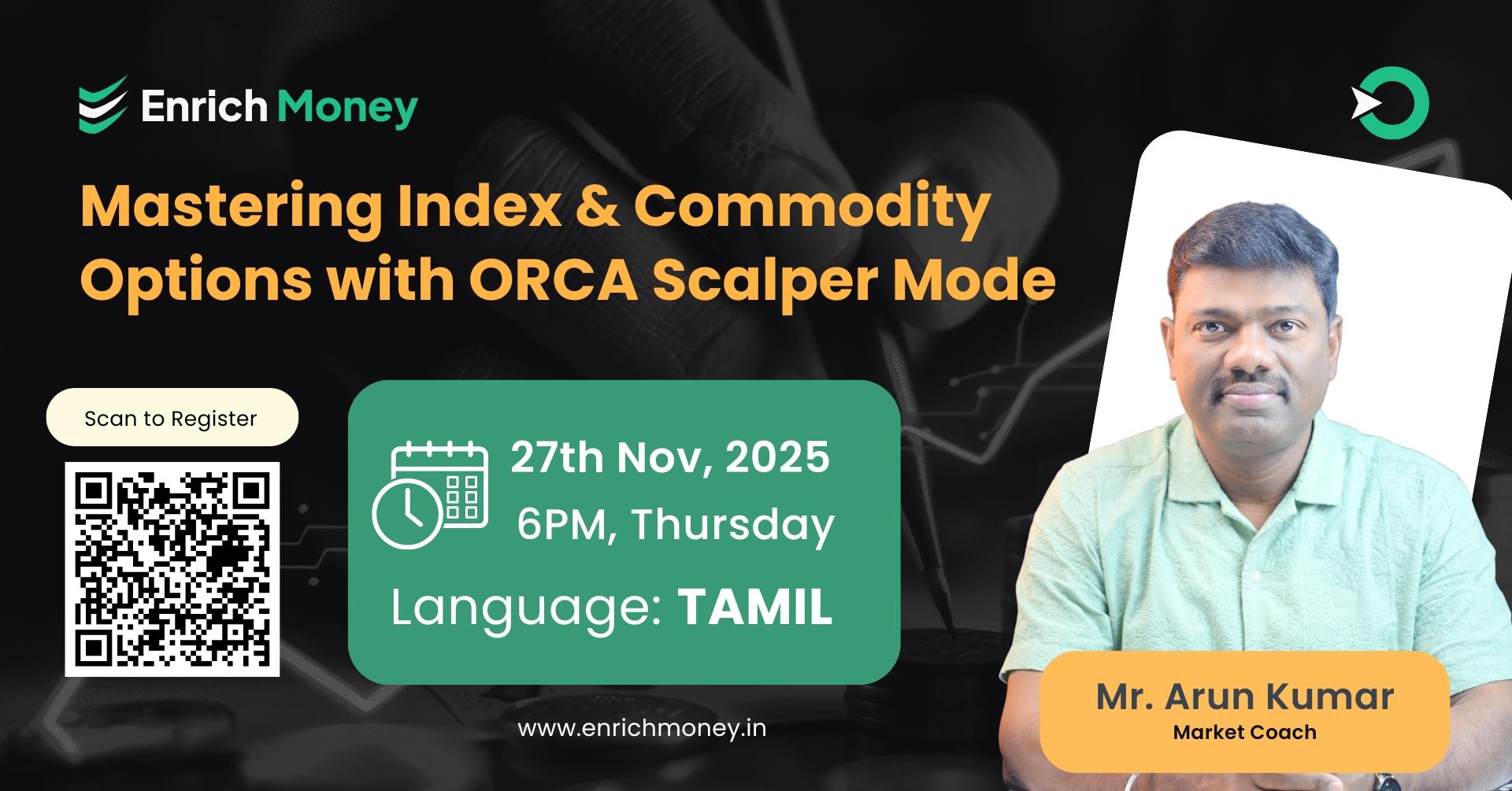 Enrich Money

Mastering Index & Commodity Options with ORCA Scalper Mode

Scan to Register

27th Nov, 2025
6PM, Thursday
Language: TAMIL

www.enrichmoney.in

Mr. Arun Kumar
Market Coach